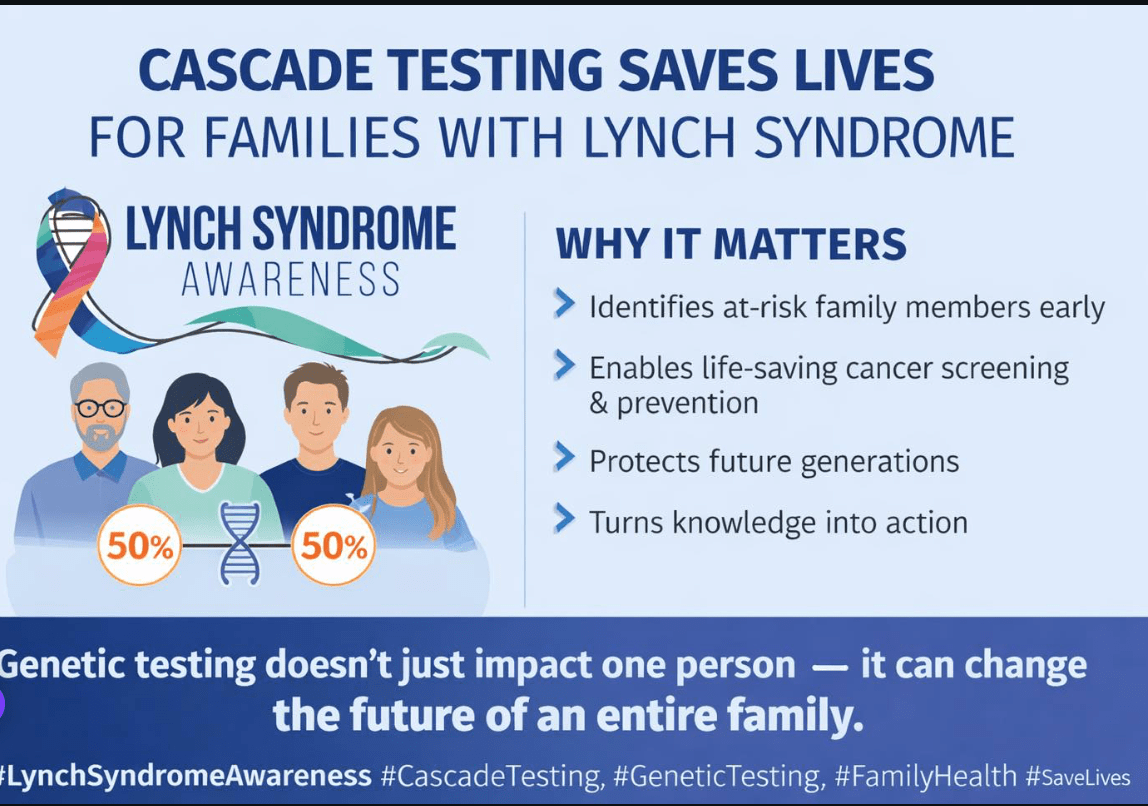 CASCADE TESTING SAVES LIVES
FOR FAMILIES WITH LYNCH SYNDROME

LYNCH SYNDROME
AWARENESS

50%
50%

WHY IT MATTERS

Identifies at-risk family members early

Enables life-saving cancer screening & prevention

Protects future generations

Turns knowledge into action

Genetic testing doesn't just impact one person — it can change the future of an entire family.

#LynchSyndromeAwareness #CascadeTesting, #GeneticTesting, #FamilyHealth #SaveLives